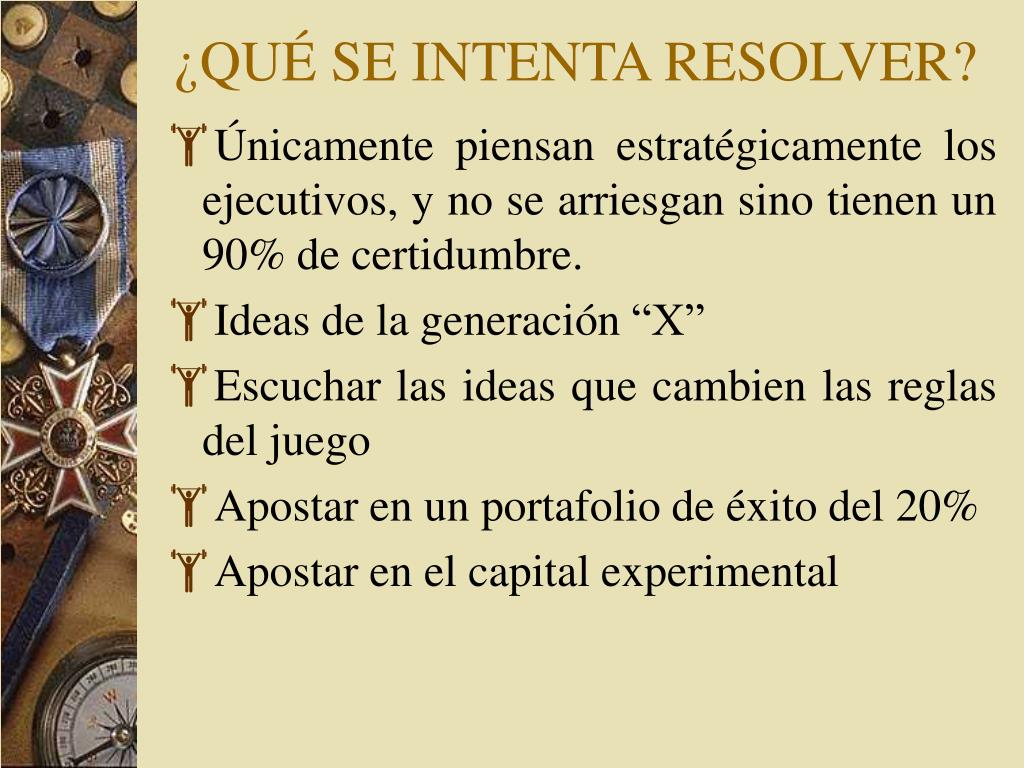 ¿QUÉ SE INTENTA RESOLVER?

Únicamente piensan estratégicamente los ejecutivos, y no se arriesgan sino tienen un 90% de certidumbre.

Ideas de la generación “X”

Escuchar las ideas que cambien las reglas del juego

Apostar en un portafolio de éxito del 20%

Apostar en el capital experimental